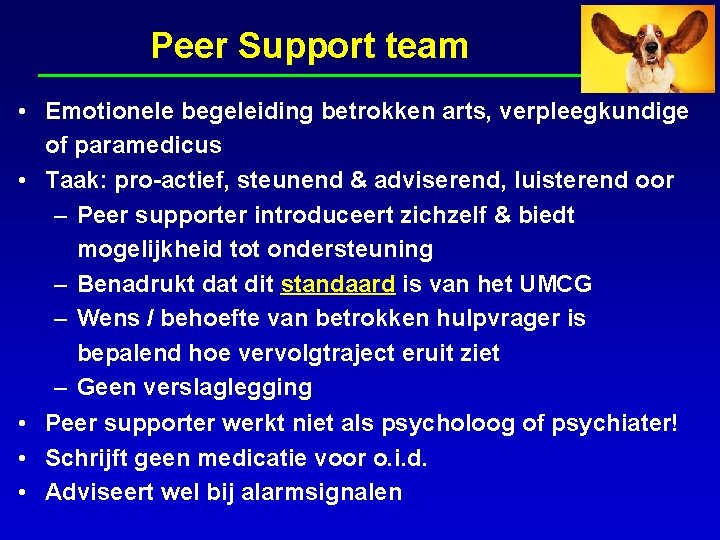 Peer Support team

• Emotionele begeleiding betrokken arts, verpleegkundige of paramedicus
• Taak: pro-actief, steunend & adviserend, luisterend oor
– Peer supporter introduceert zichzelf & biedt mogelijkheid tot ondersteuning
– Benadrukt dat dit standaard is van het UMCG
– Wens / behoefte van betrokken hulpvrager is bepalend hoe vervolgtraject eruit ziet
– Geen verslaglegging
• Peer supporter werkt niet als psycholoog of psychiater!
• Schrijft geen medicatie voor o.i.d.
• Adviseert wel bij alarmsignalen